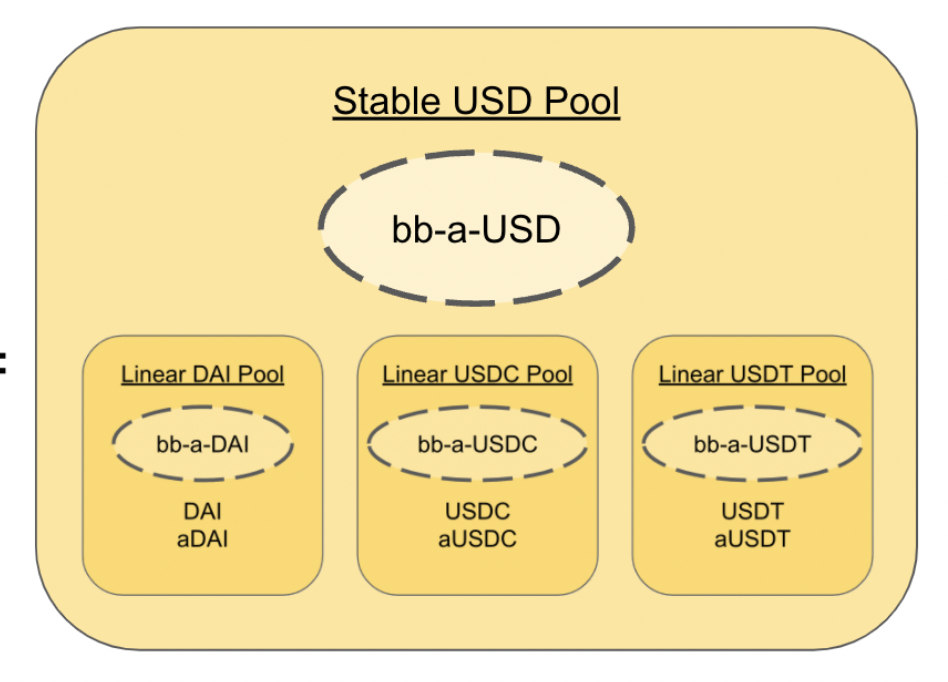 Stable USD Pool

bb-a-USD

Linear DAI Pool

bb-a-DAI

DAI
aDAI

Linear USDC Pool

bb-a-USDC

USDC
aUSDC

Linear USDT Pool

bb-a-USDT

USDT
aUSDT